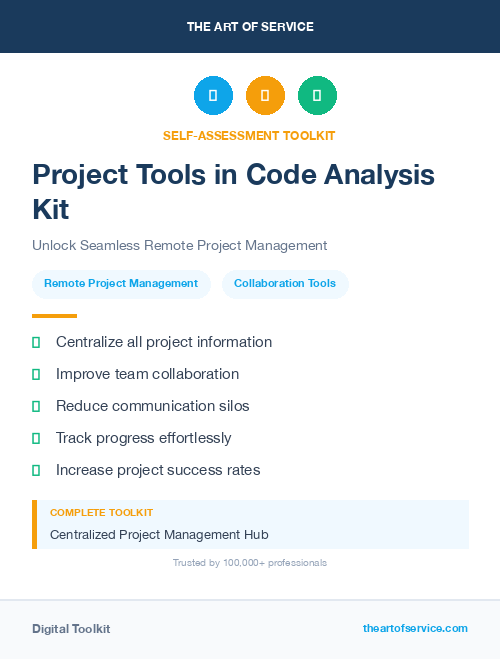 THE ART OF SERVICE

SELF-ASSESSMENT TOOLKIT

Project Tools in Code Analysis Kit

Unlock Seamless Remote Project Management

Remote Project Management

Collaboration Tools

Centralize all project information

Improve team collaboration

Reduce communication silos

Track progress effortlessly

Increase project success rates

COMPLETE TOOLKIT

Centralized Project Management Hub

Trusted by 100,000+ professionals

Digital Toolkit

theartofservice.com